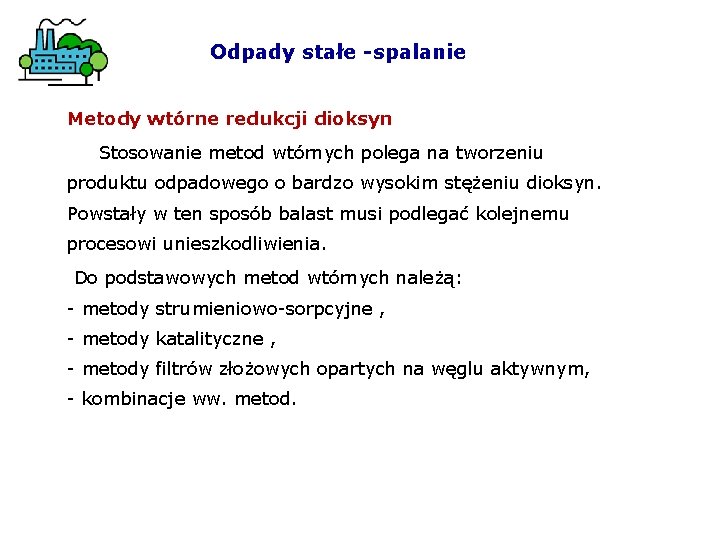 Odpady stałe -spalanie

Metody wtórne redukcji dioksyn

Stosowanie metod wtórnych polega na tworzeniu produktu odpadowego o bardzo wysokim stężeniu dioksyn. Powstały w ten sposób balast musi podlegać kolejnemu procesowi unieszkodliwienia.

Do podstawowych metod wtórnych należą:
- metody strumieniowo-sorpcyjne ,
- metody katalityczne ,
- metody filtrów złożowych opartych na węglu aktywnym,
- kombinacje ww. metod.